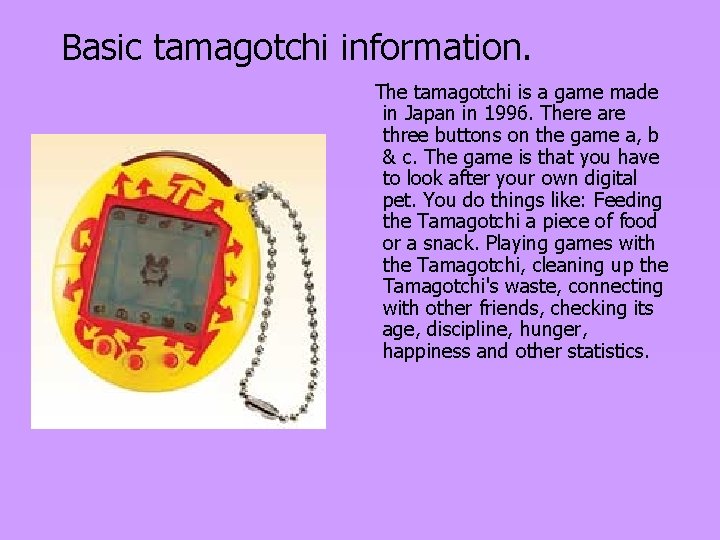 Basic tamagotchi information.

The tamagotchi is a game made in Japan in 1996. There are three buttons on the game a, b & c. The game is that you have to look after your own digital pet. You do things like: Feeding the Tamagotchi a piece of food or a snack. Playing games with the Tamagotchi, cleaning up the Tamagotchi's waste, connecting with other friends, checking its age, discipline, hunger, happiness and other statistics.